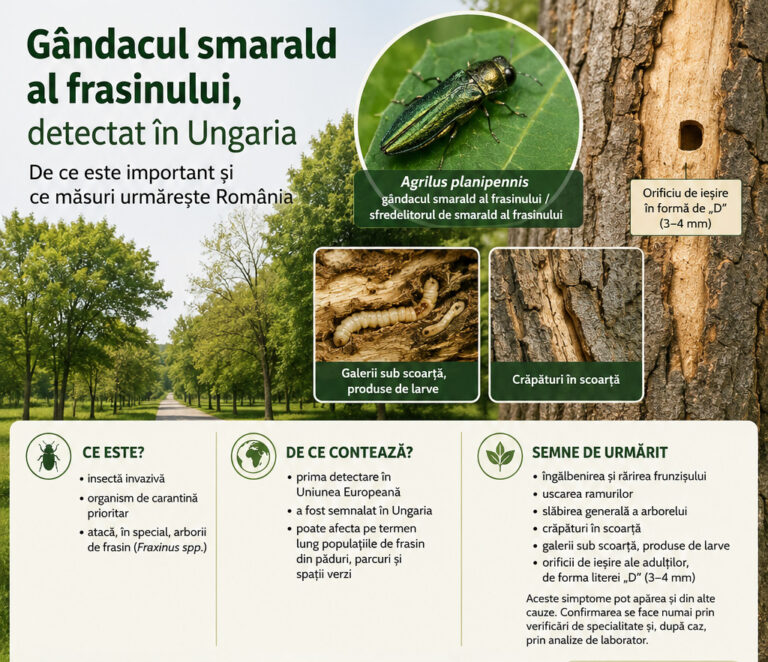 Gândacul smarald al frasinului, detectat în Ungaria

De ce este important și ce măsuri urmărește România

Agrilus planipennis
gândacul smarald al frasinului / sfredelitorul de smarald al frasinului

Orificiu de ieșire în formă de „D" (3–4 mm)

Galerii sub scoarță, produse de larve

Crăpături în scoarță

CE ESTE?
• insectă invazivă
• organism de carantină prioritar
• atacă, în special, arborii de frasin (Fraxinus spp.)

DE CE CONTEAZĂ?
• prima detectare în Uniunea Europeană
• a fost semnalat în Ungaria
• poate afecta pe termen lung populațiile de frasin din păduri, parcuri și spații verzi

SEMNE DE URMĂRIT
• îngălbenirea și rărirea frunzișului
• uscarea ramurilor
• slăbirea generală a arborelui
• crăpături în scoarță
• galerii sub scoarță, produse de larve
• orificii de ieșire ale adulților, de forma literei „D" (3–4 mm)

Aceste simptome pot apărea și din alte cauze. Confirmarea se face numai prin verificări de specialitate și, după caz, prin analize de laborator.